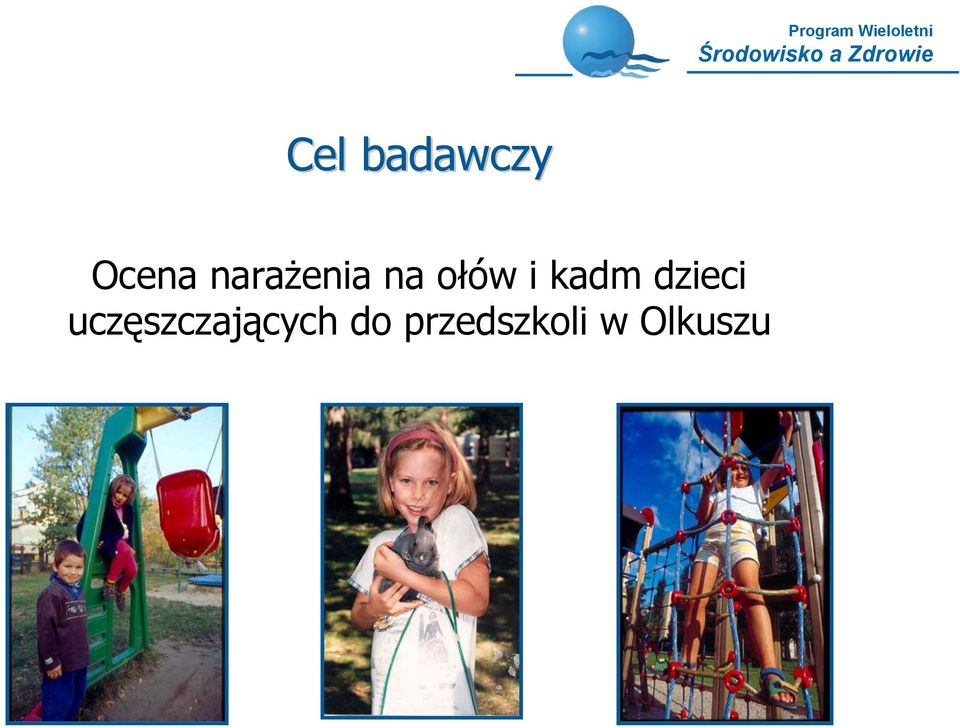 Program Wieloletni
Środowisko a Zdrowie

Cel badawczy

Ocena narażenia na ołów i kadm dzieci uczęszczających do przedszkoli w Olkuszu